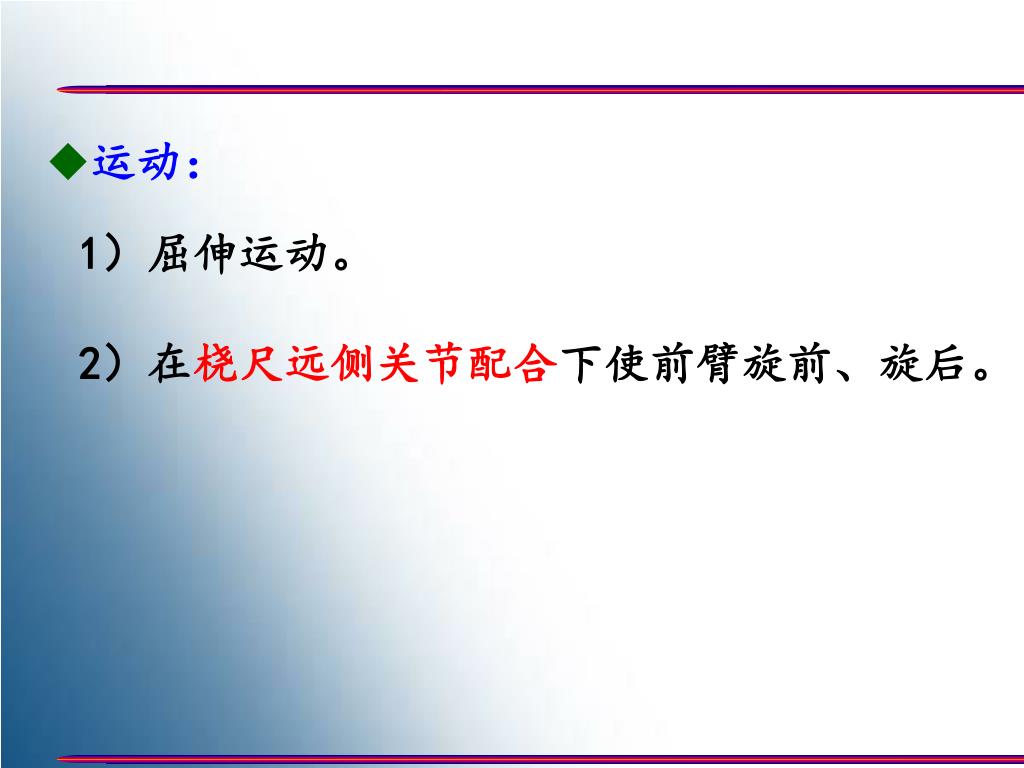 ◆运动：

1）屈伸运动。

2）在桡尺远侧关节配合下使前臂旋前、旋后。